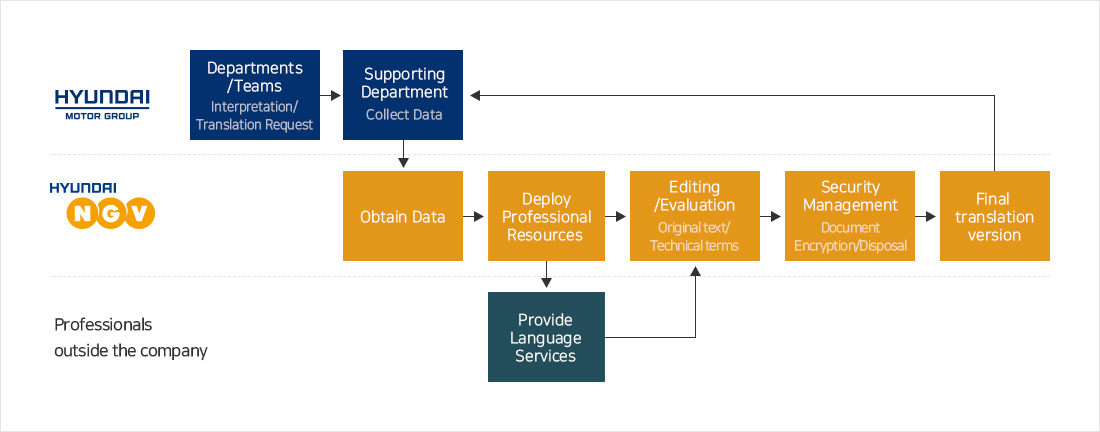 HYUNDAI
MOTOR GROUP

Departments /Teams
Interpretation/ Translation Request

Supporting Department
Collect Data

HYUNDAI
NGV

Obtain Data

Deploy Professional Resources

Editing /Evaluation
Original text/ Technical terms

Security Management
Document Encryption/Disposal

Final translation version

Professionals outside the company

Provide Language Services